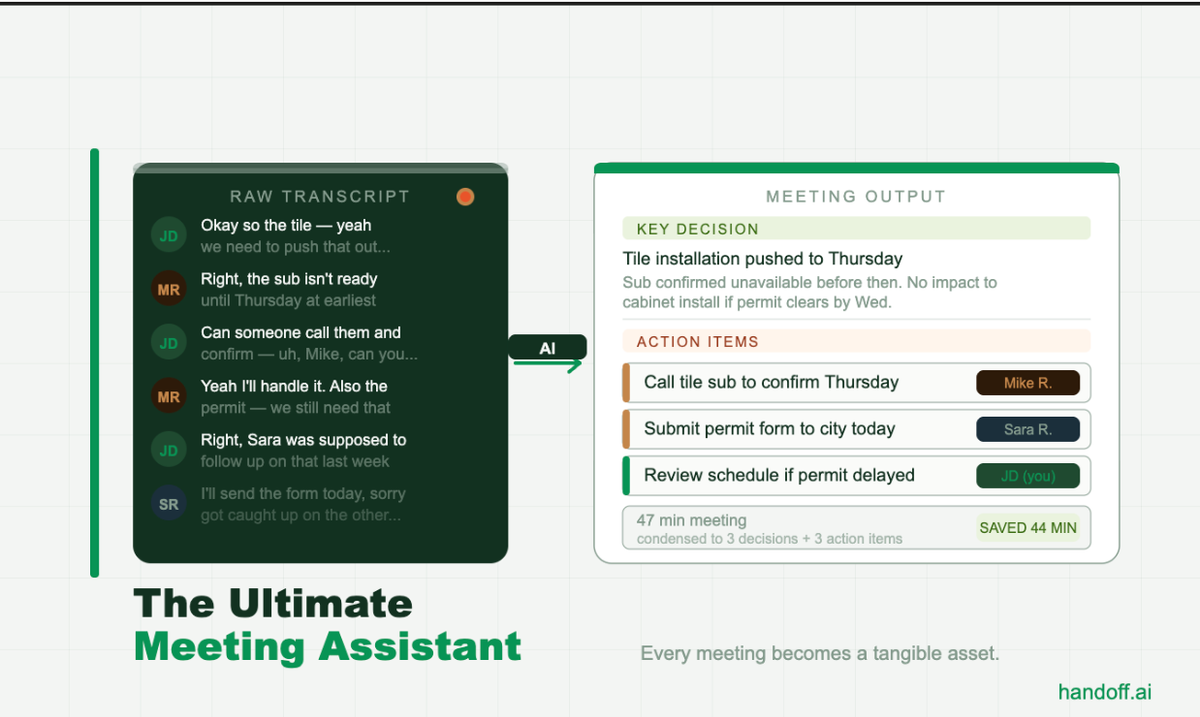 RAW TRANSCRIPT

JD Okay so the tile — yeah we need to push that out...

MR Right, the sub isn't ready until Thursday at earliest

JD Can someone call them and confirm — uh, Mike, can you...

MR Yeah I'll handle it. Also the permit — we still need that

JD Right, Sara was supposed to follow up on that last week

SR I'll send the form today, sorry got caught up on the other...

AI

MEETING OUTPUT

KEY DECISION

Tile installation pushed to Thursday

Sub confirmed unavailable before then. No impact to cabinet install if permit clears by Wed.

ACTION ITEMS

Call tile sub to confirm Thursday Mike R.

Submit permit form to city today Sara R.

Review schedule if permit delayed JD (you)

47 min meeting
condensed to 3 decisions + 3 action items SAVED 44 MIN

The Ultimate
Meeting Assistant

Every meeting becomes a tangible asset.

handoff.ai